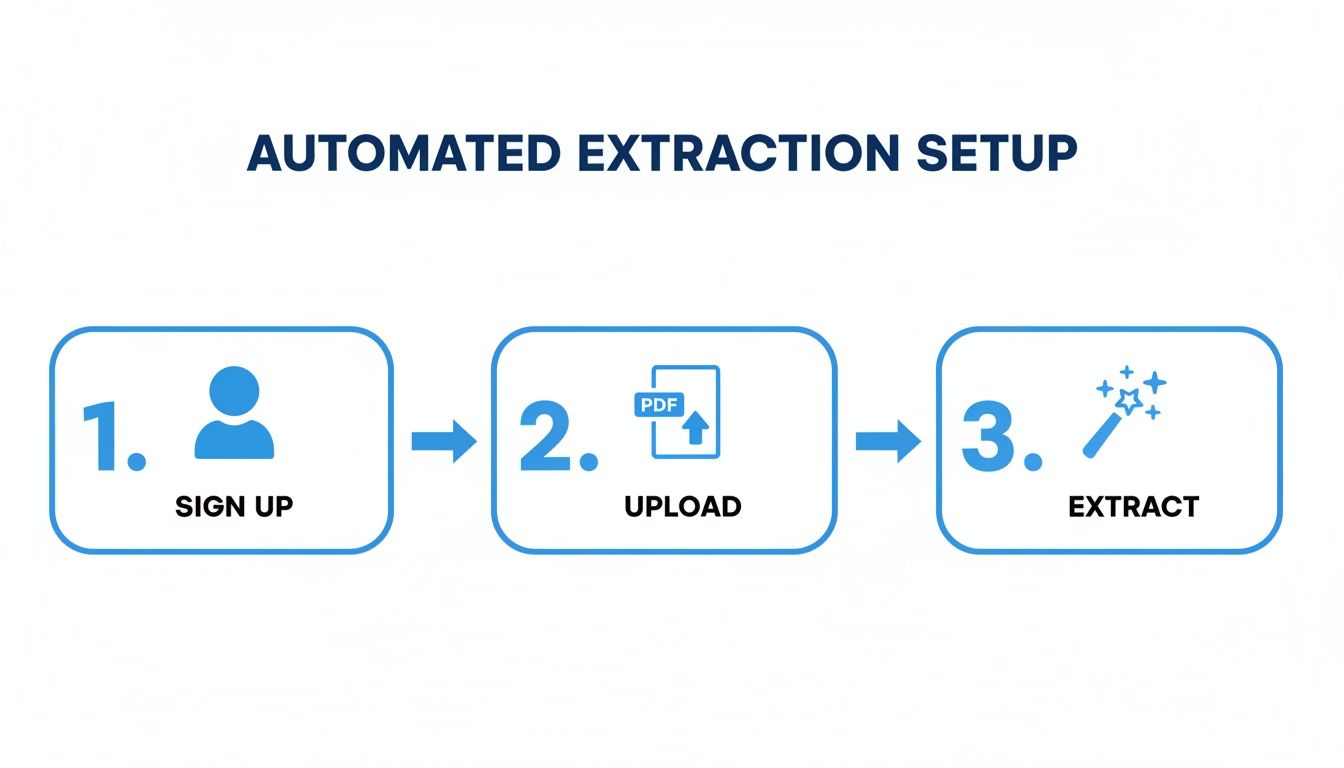 AUTOMATED EXTRACTION SETUP

1. SIGN UP

2. PDF UPLOAD

3. EXTRACT